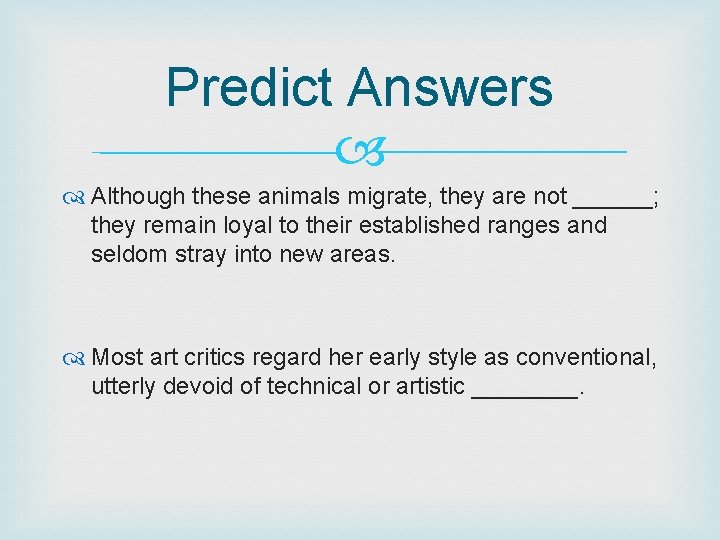 Predict Answers

Although these animals migrate, they are not ______; they remain loyal to their established ranges and seldom stray into new areas.

Most art critics regard her early style as conventional, utterly devoid of technical or artistic ________.